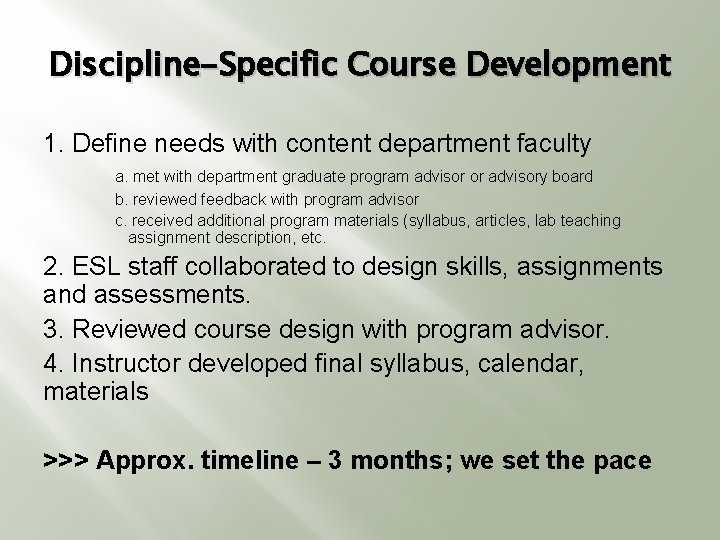 Discipline-Specific Course Development

1. Define needs with content department faculty

a. met with department graduate program advisor or advisory board

b. reviewed feedback with program advisor

c. received additional program materials (syllabus, articles, lab teaching assignment description, etc.

2. ESL staff collaborated to design skills, assignments and assessments.

3. Reviewed course design with program advisor.

4. Instructor developed final syllabus, calendar, materials

>>> Approx. timeline – 3 months; we set the pace